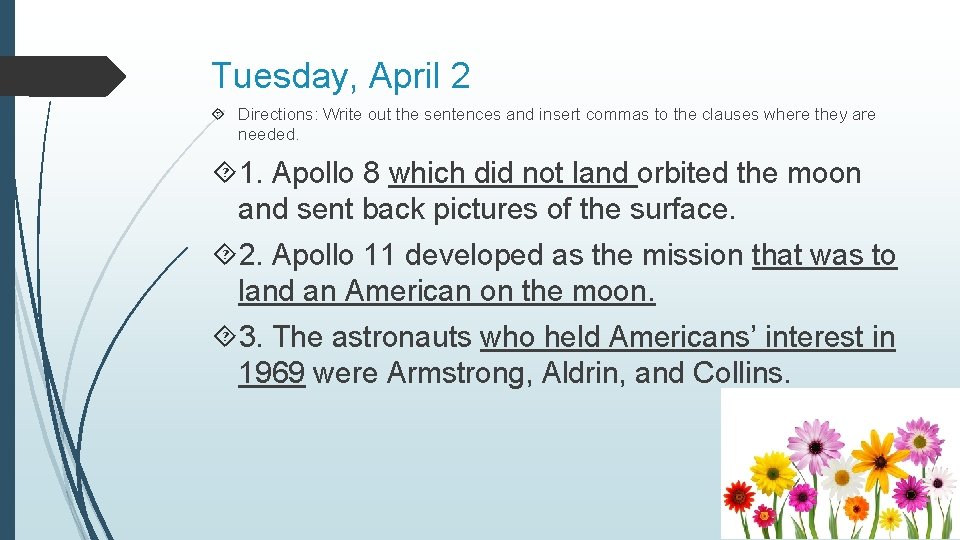 Tuesday, April 2

Directions: Write out the sentences and insert commas to the clauses where they are needed.

1. Apollo 8 which did not land orbited the moon and sent back pictures of the surface.

2. Apollo 11 developed as the mission that was to land an American on the moon.

3. The astronauts who held Americans' interest in 1969 were Armstrong, Aldrin, and Collins.